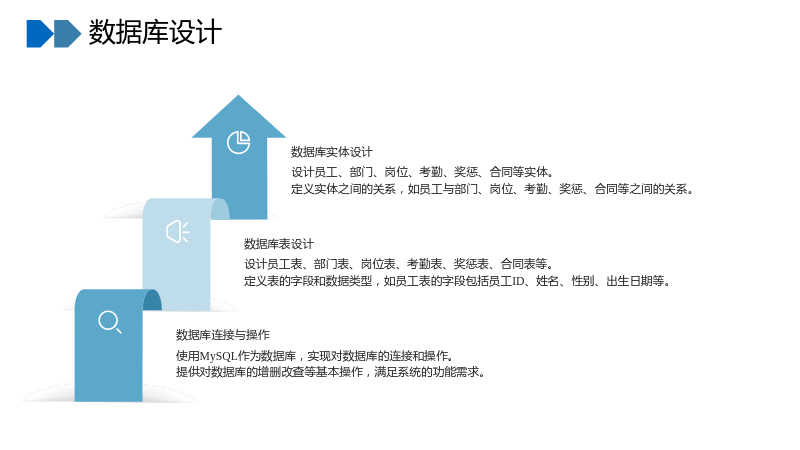 数据库设计

数据库实体设计

设计员工、部门、岗位、考勤、奖惩、合同等实体。
定义实体之间的关系，如员工与部门、岗位、考勤、奖惩、合同等之间的关系。

数据库表设计

设计员工表、部门表、岗位表、考勤表、奖惩表、合同表等。
定义表的字段和数据类型，如员工表的字段包括员工ID、姓名、性别、出生日期等。

数据库连接与操作

使用MySQL作为数据库，实现对数据库的连接和操作。
提供对数据库的增删改查等基本操作，满足系统的功能需求。